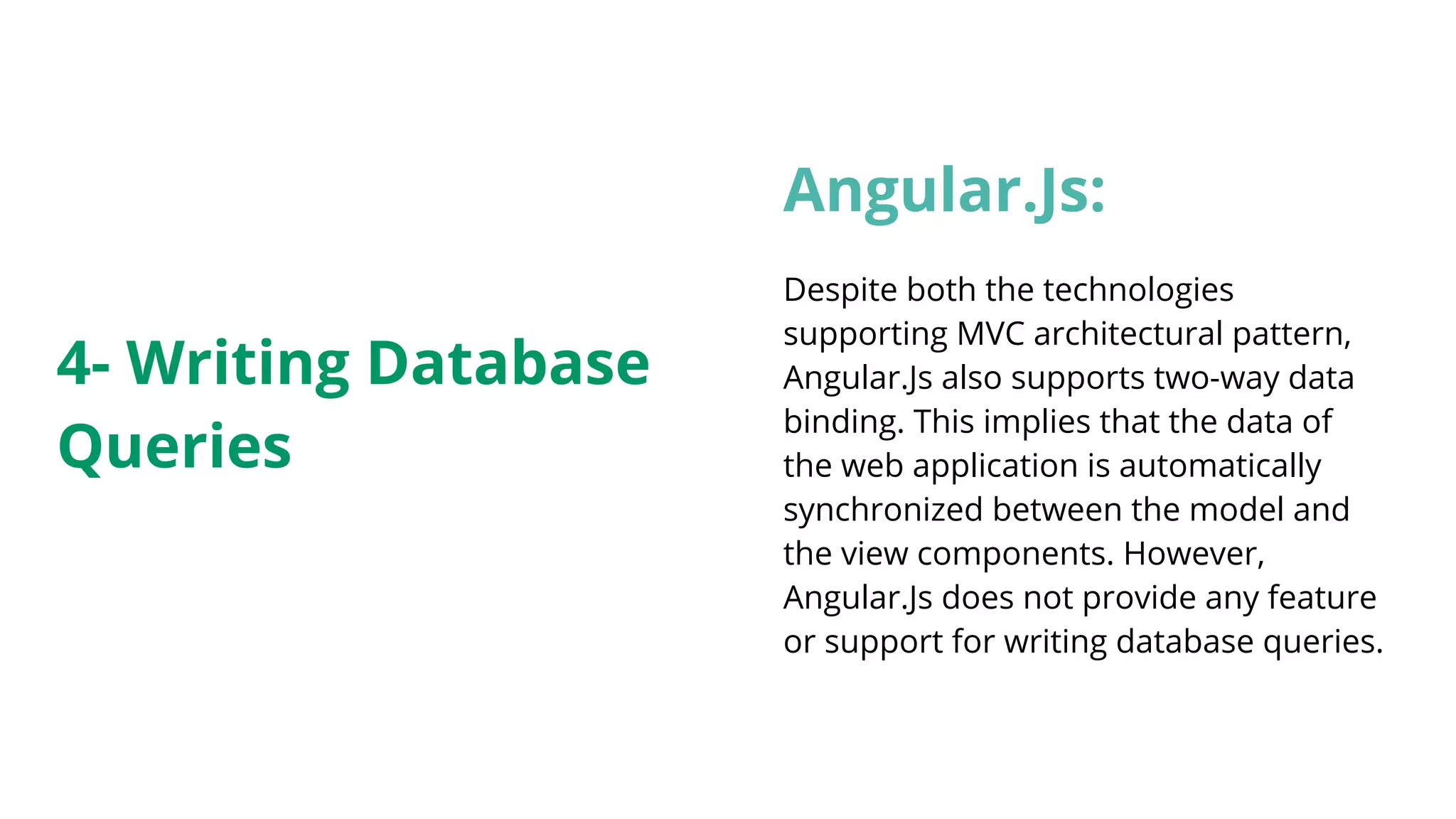 4- Writing Database Queries

Angular.Js:

Despite both the technologies supporting MVC architectural pattern, Angular.Js also supports two-way data binding. This implies that the data of the web application is automatically synchronized between the model and the view components. However, Angular.Js does not provide any feature or support for writing database queries.